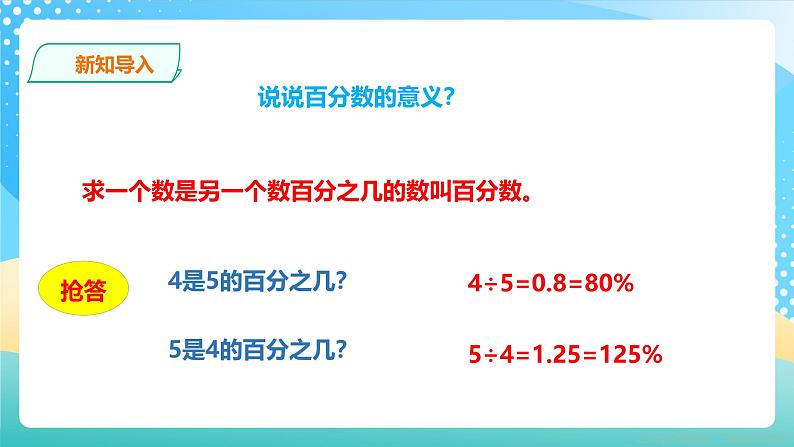 新知导入

说说百分数的意义？

求一个数是另一个数百分之几的数叫百分数。

抢答

4是5的百分之几？

$4 \div 5 = 0.8 = 80\%$

5是4的百分之几？

$5 \div 4 = 1.25 = 125\%$